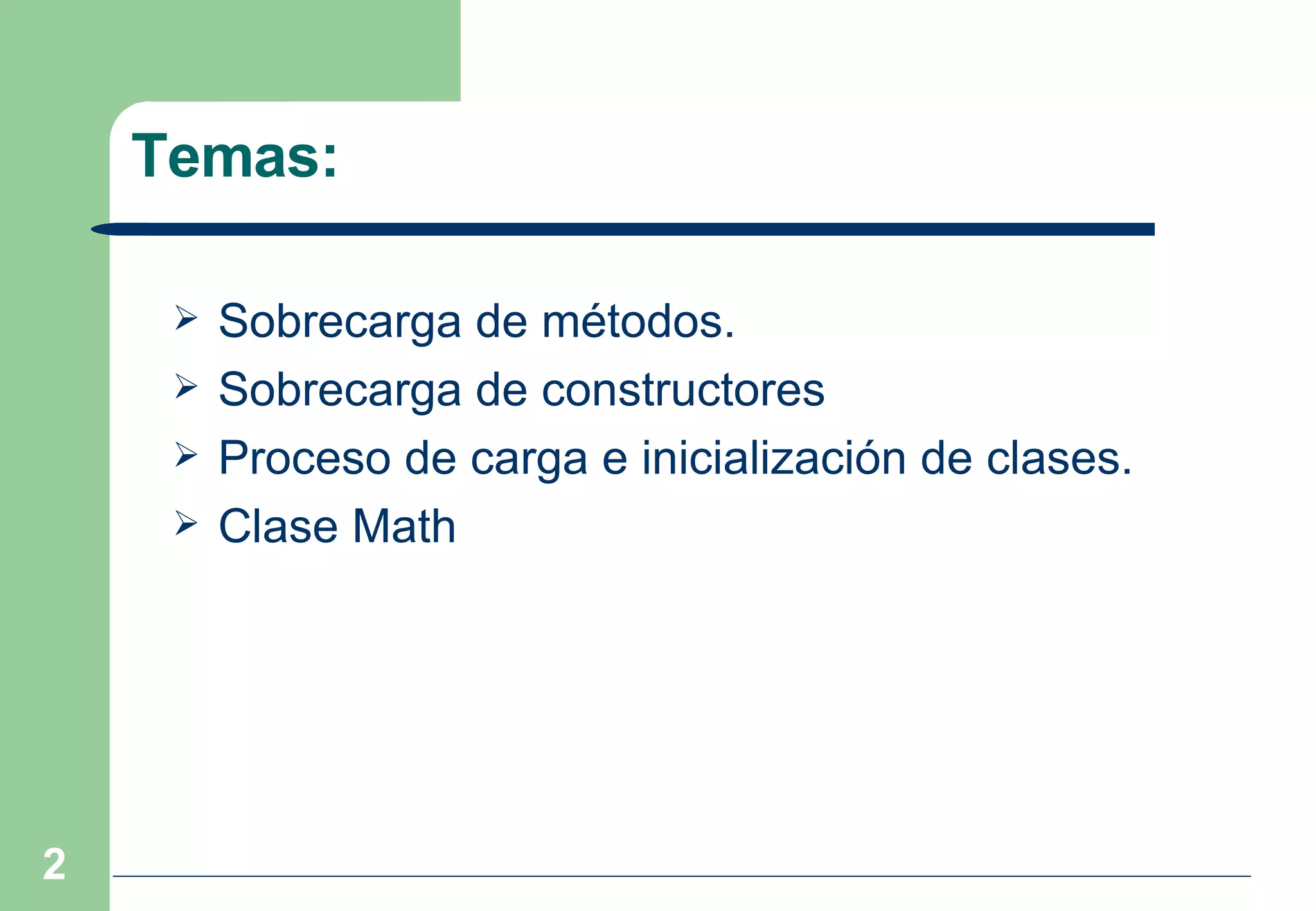 Temas:

➢ Sobrecarga de métodos.
➢ Sobrecarga de constructores
➢ Proceso de carga e inicialización de clases.
➢ Clase Math

2